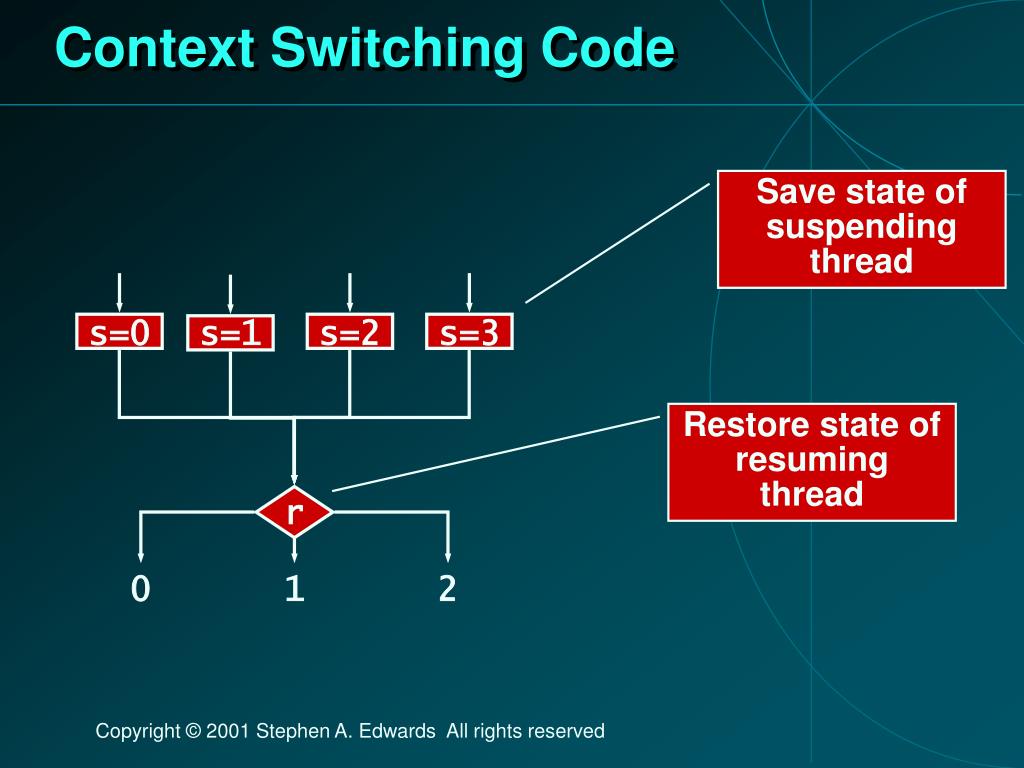 Context Switching Code

Save state of suspending thread

s=0
s=1
s=2
s=3

Restore state of resuming thread

r

0
1
2

Copyright © 2001 Stephen A. Edwards All rights reserved